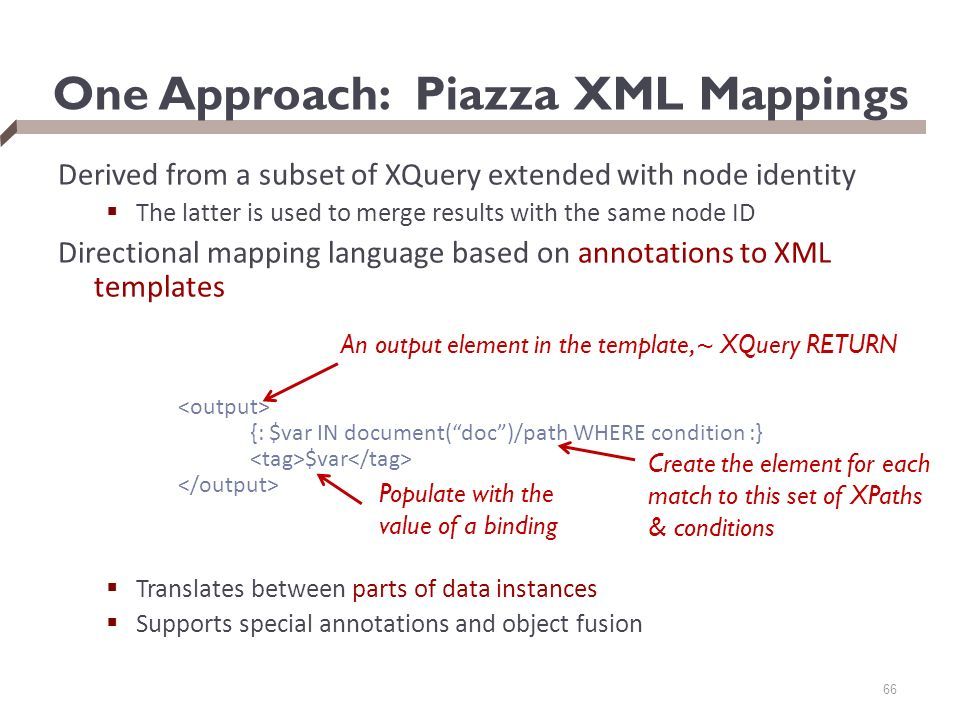 One Approach: Piazza XML Mappings

Derived from a subset of XQuery extended with node identity

▪ The latter is used to merge results with the same node ID

Directional mapping language based on annotations to XML templates

An output element in the template, ~ XQuery RETURN

<output>
{: \$var IN document("doc")/path WHERE condition :}
<tag>\$var</tag>
</output>

Populate with the value of a binding

Create the element for each match to this set of XPaths & conditions

▪ Translates between parts of data instances
▪ Supports special annotations and object fusion

66